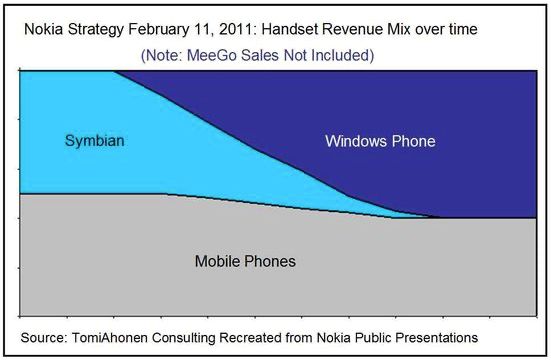 Nokia Strategy February 11, 2011: Handset Revenue Mix over time

(Note: MeeGo Sales Not Included)

Symbian

Windows Phone

Mobile Phones

Source: TomiAhonen Consulting Recreated from Nokia Public Presentations